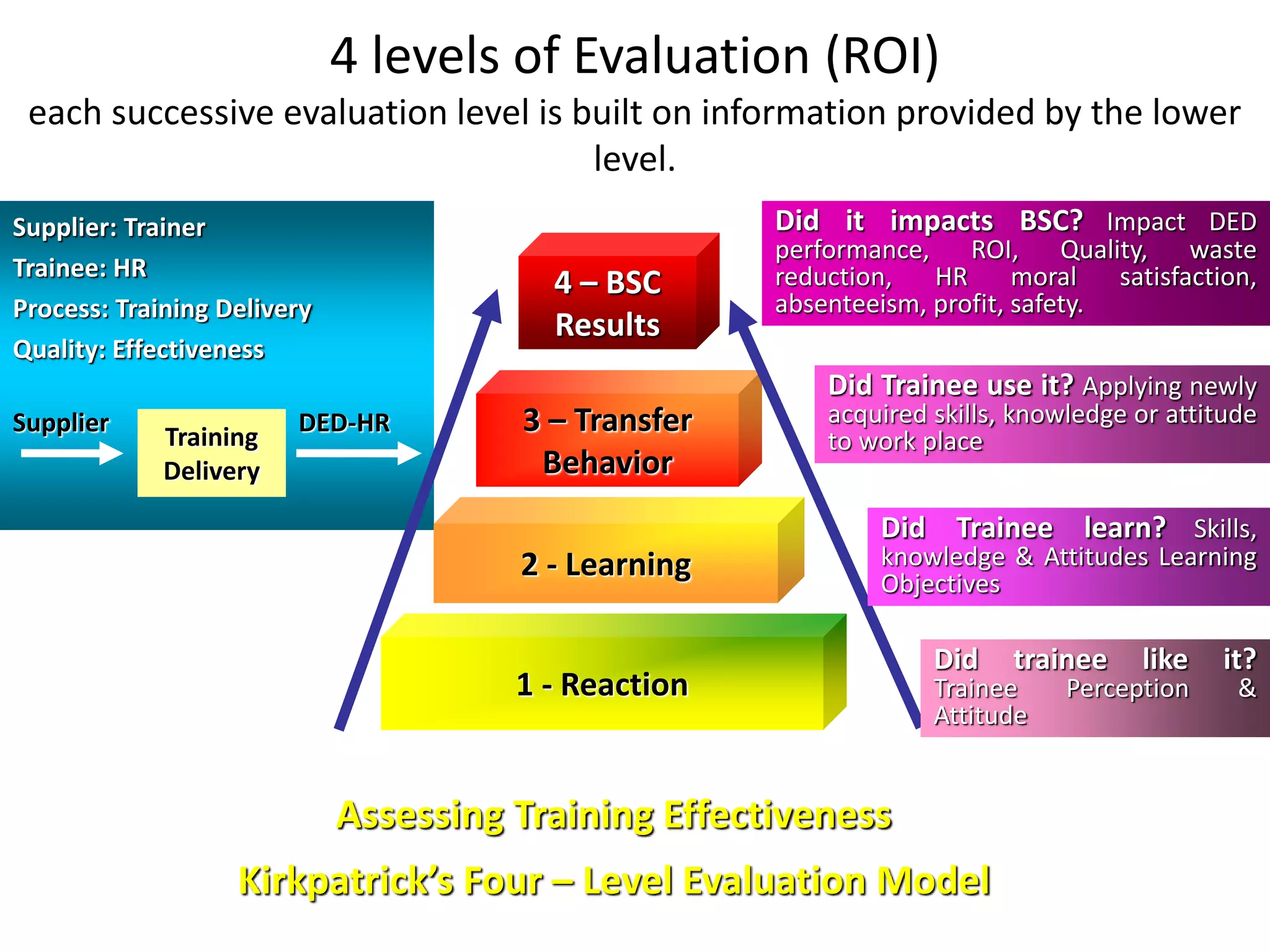 4 levels of Evaluation (ROI)

each successive evaluation level is built on information provided by the lower level.

Supplier: Trainer

Trainee: HR

Process: Training Delivery

Quality: Effectiveness

Supplier

Training Delivery

DED-HR

4 – BSC Results

3 – Transfer Behavior

2 - Learning

1 - Reaction

Did it impacts BSC? Impact DED performance, ROI, Quality, waste reduction, HR moral satisfaction, absenteeism, profit, safety.

Did Trainee use it? Applying newly acquired skills, knowledge or attitude to work place

Did Trainee learn? Skills, knowledge & Attitudes Learning Objectives

Did trainee like it? Trainee Perception & Attitude

Assessing Training Effectiveness

Kirkpatrick's Four – Level Evaluation Model